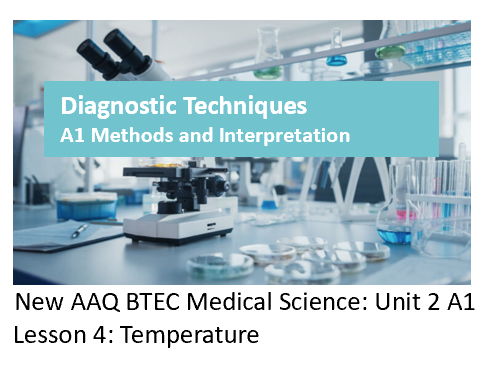 Diagnostic Techniques
A1 Methods and Interpretation

New AAQ BTEC Medical Science: Unit 2 A1
Lesson 4: Temperature